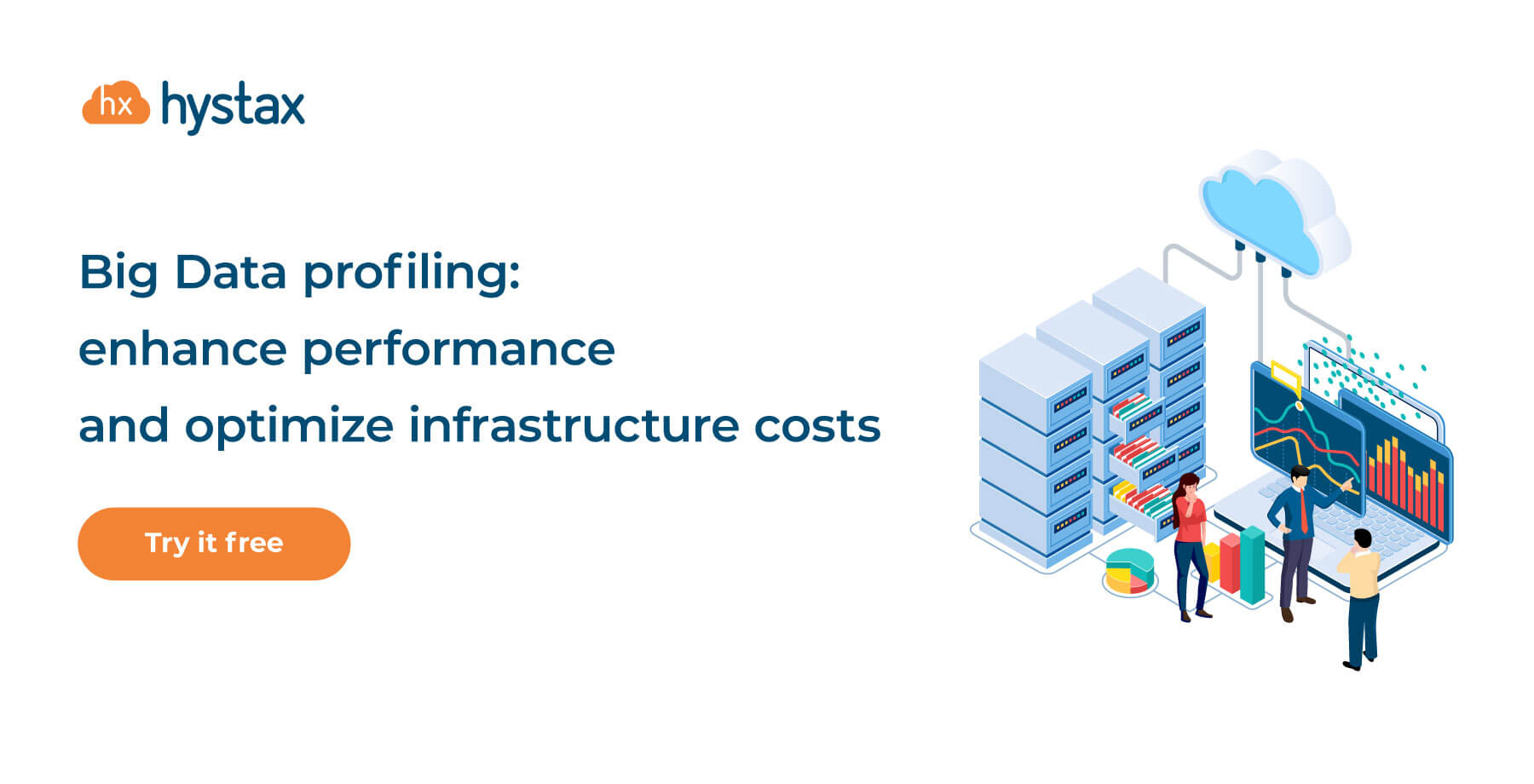 hx hystax

Big Data profiling:
enhance performance
and optimize infrastructure costs

Try it free